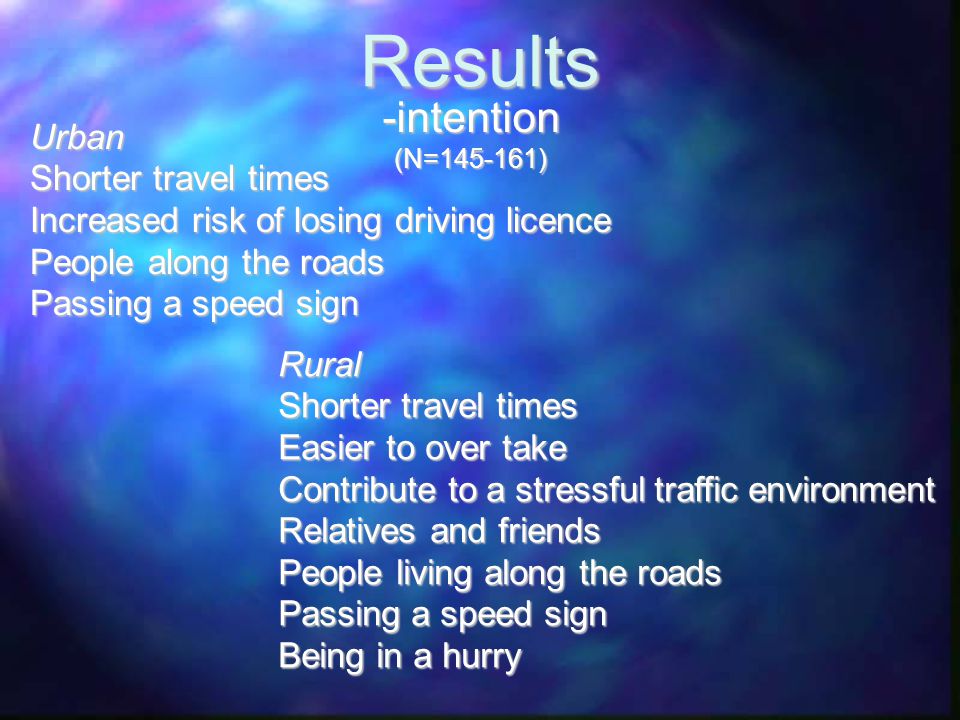 Results
-intention
(N=145-161)

Urban
Shorter travel times
Increased risk of losing driving licence
People along the roads
Passing a speed sign

Rural
Shorter travel times
Easier to over take
Contribute to a stressful traffic environment
Relatives and friends
People living along the roads
Passing a speed sign
Being in a hurry